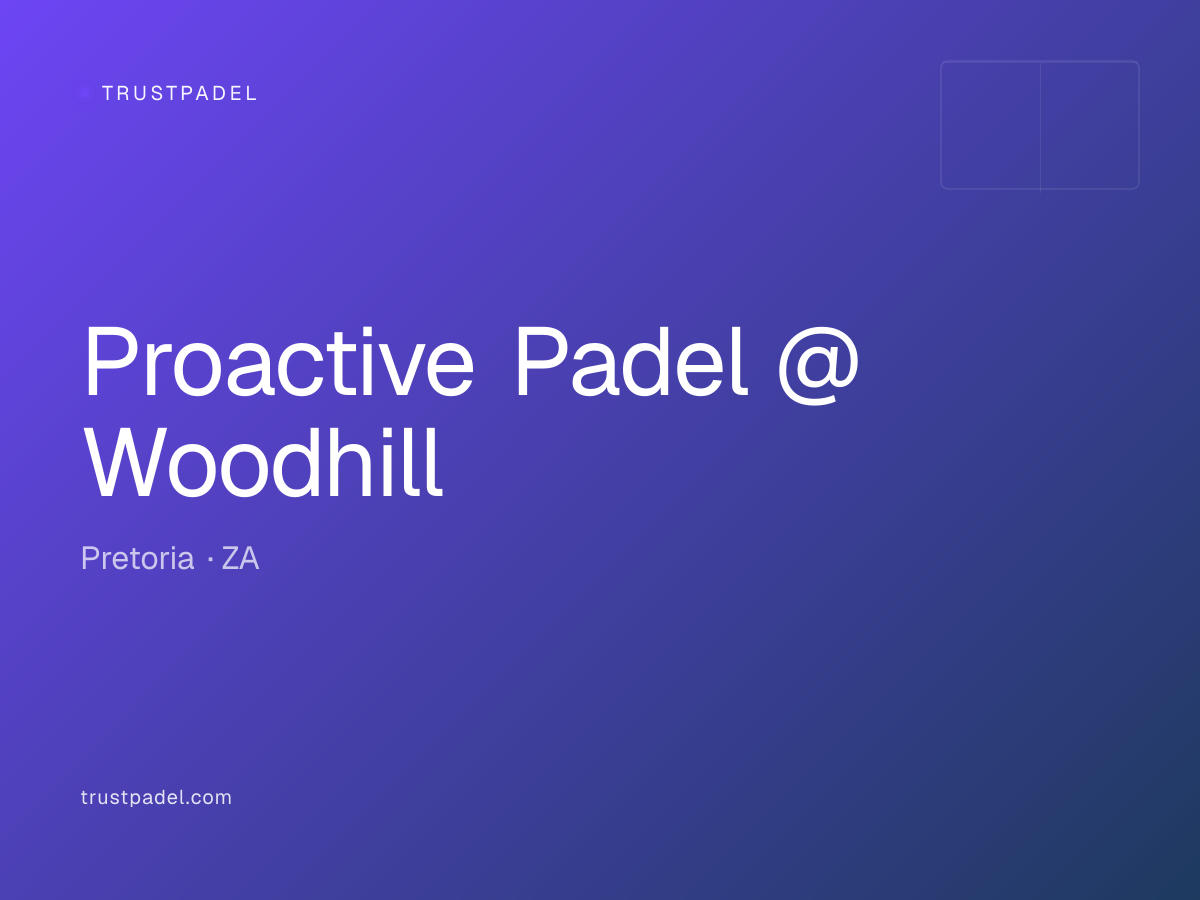 TRUSTPADEL

Proactive Padel @ Woodhill

Pretoria · ZA

trustpadel.com